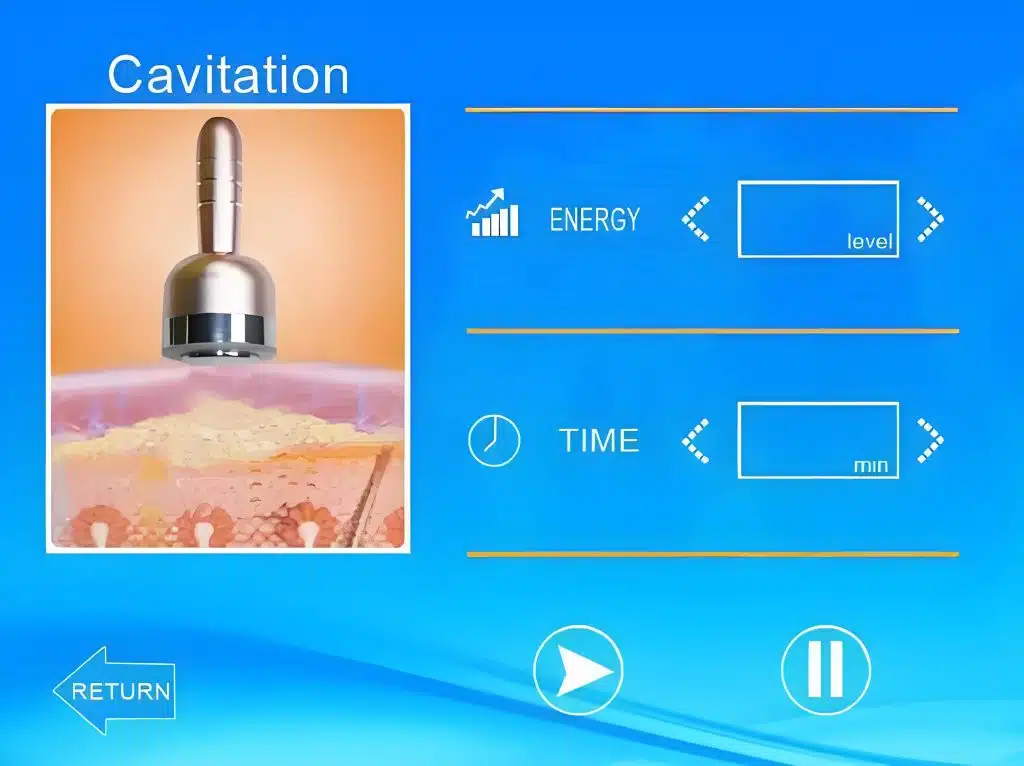 Cavitation

ENERGY

level

TIME

min

RETURN